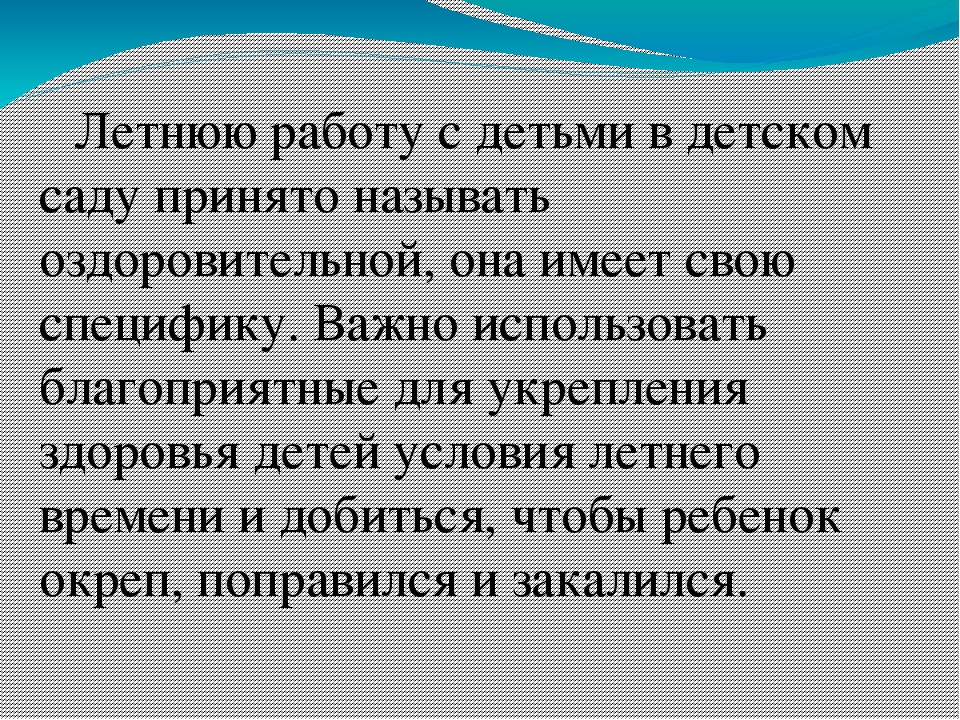 Летнюю работу с детьми в детском саду принято называть оздоровительной, она имеет свою специфику. Важно использовать благоприятные для укрепления здоровья детей условия летнего времени и добиться, чтобы ребенок окреп, поправился и закалился.